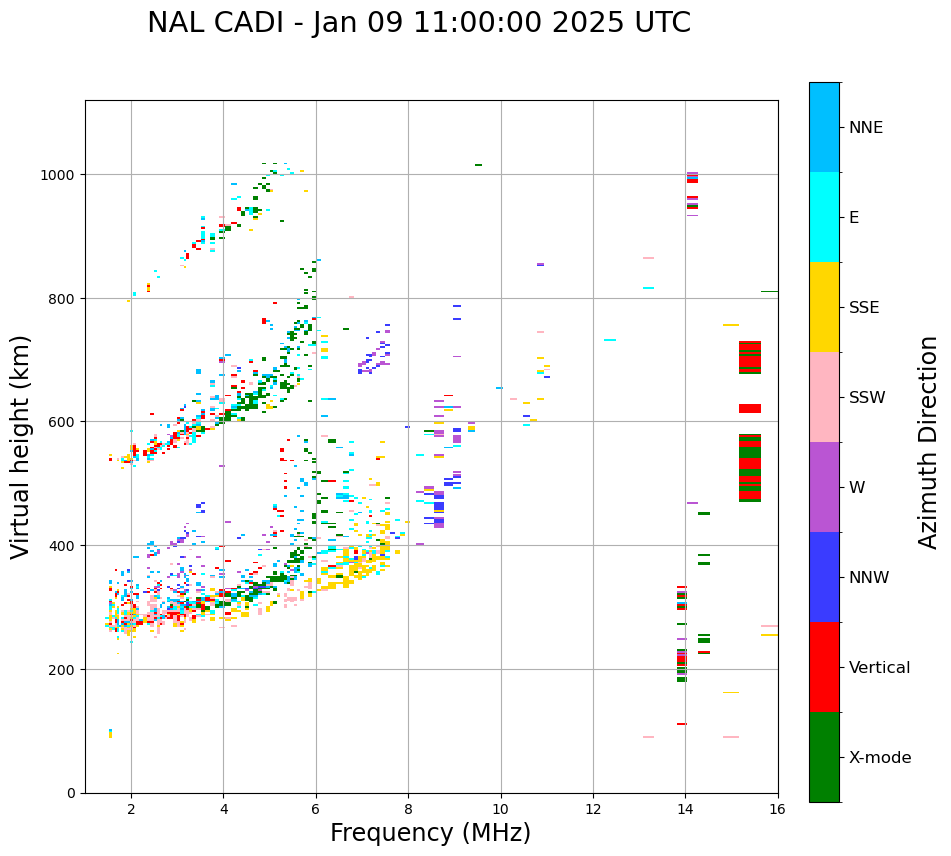 NAL CADI - Jan 09 11:00:00 2025 UTC

Virtual height (km)

1000
800
600
400
200
0

2
4
6
8
10
12
14
16

Frequency (MHz)

NNE
E
SSE
SSW
W
NNW
Vertical
X-mode

Azimuth Direction